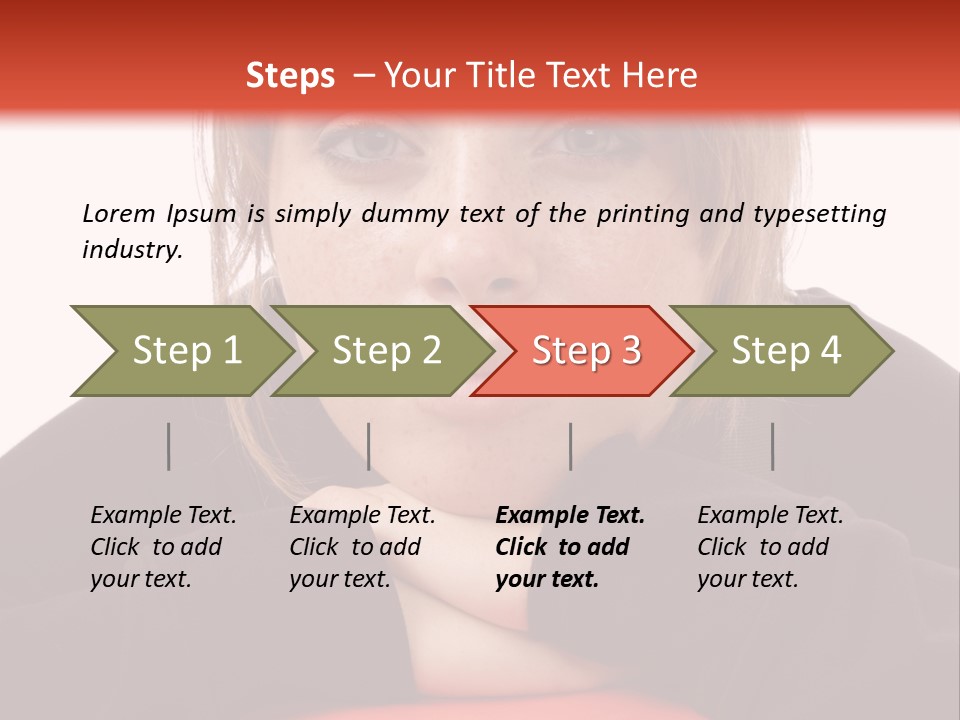 Steps – Your Title Text Here

Lorem Ipsum is simply dummy text of the printing and typesetting industry.

Step 1

Step 2

Step 3

Step 4

Example Text. Click to add your text.

Example Text. Click to add your text.

Example Text. Click to add your text.

Example Text. Click to add your text.